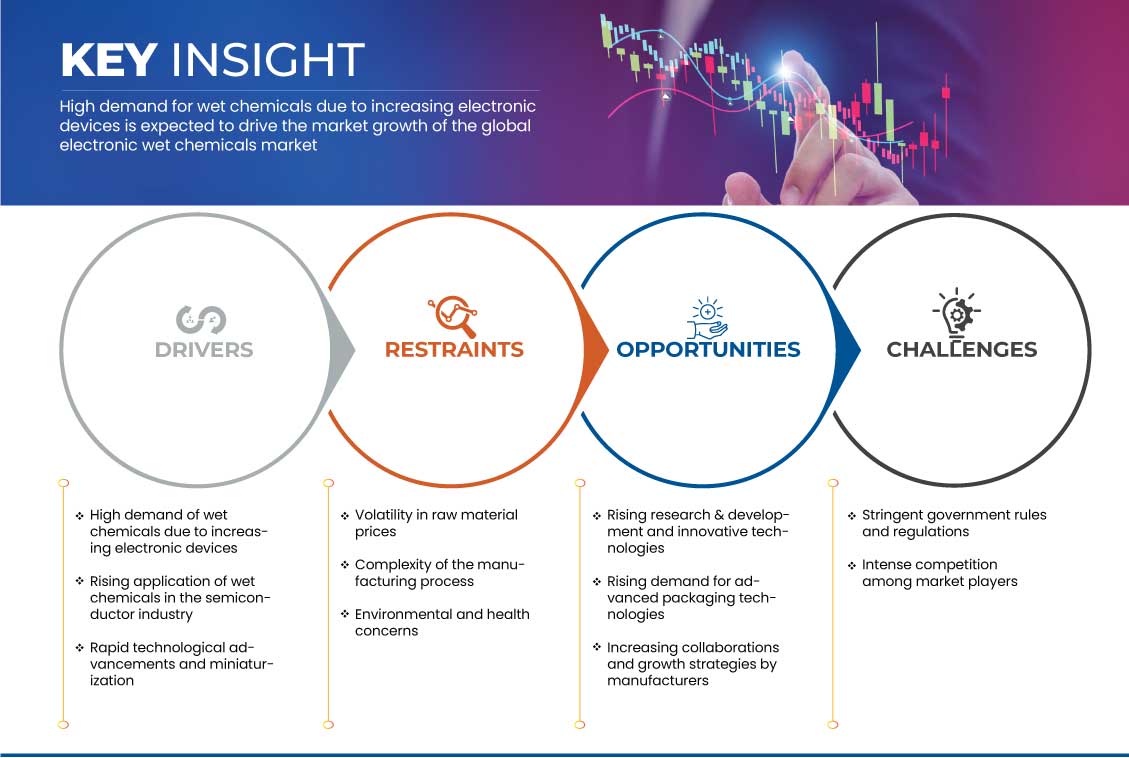 KEY INSIGHT

High demand for wet chemicals due to increasing electronic devices is expected to drive the market growth of the global electronic wet chemicals market

DRIVERS

RESTRAINTS

OPPORTUNITIES

CHALLENGES

❖ High demand of wet chemicals due to increasing electronic devices

❖ Rising application of wet chemicals in the semiconductor industry

❖ Rapid technological advancements and miniaturization

❖ Volatility in raw material prices

❖ Complexity of the manufacturing process

❖ Environmental and health concerns

❖ Rising research & development and innovative technologies

❖ Rising demand for advanced packaging technologies

❖ Increasing collaborations and growth strategies by manufacturers

❖ Stringent government rules and regulations

❖ Intense competition among market players